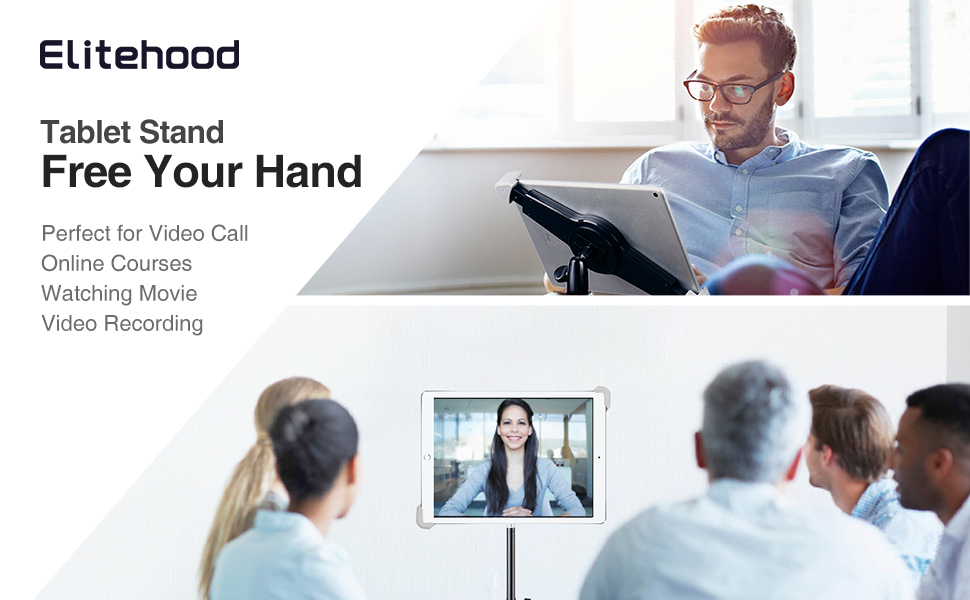 Elitehood

Tablet Stand
Free Your Hand

Perfect for Video Call
Online Courses
Watching Movie
Video Recording